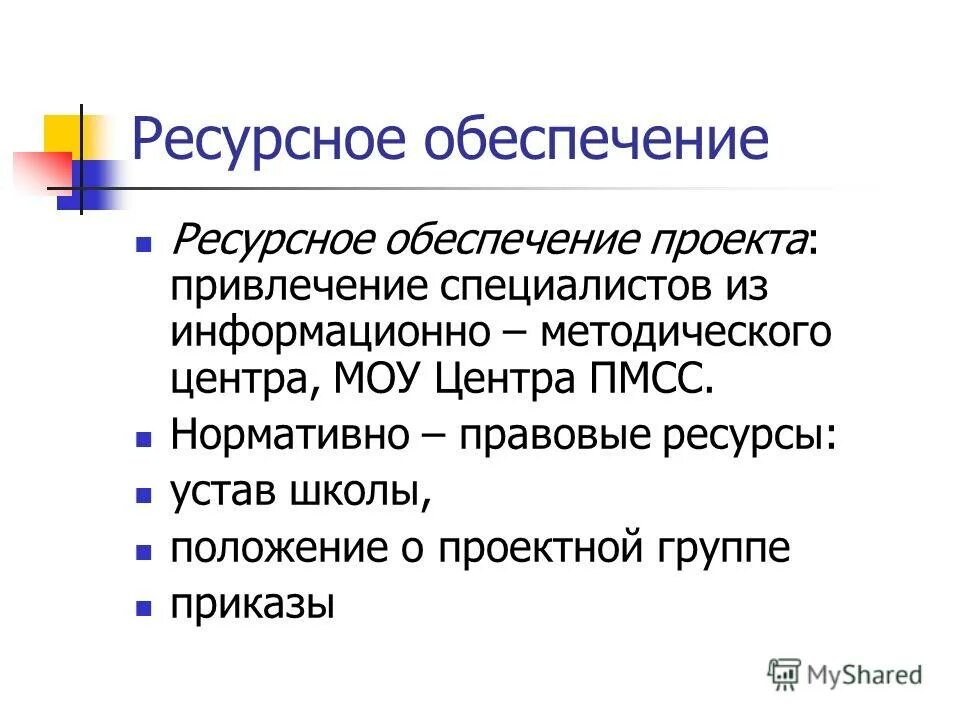 Ресурсное обеспечение

- Ресурсное обеспечение проекта: привлечение специалистов из информационно – методического центра, МОУ Центра ПМСС.
- Нормативно – правовые ресурсы:
- устав школы,
- положение о проектной группе
- приказы

MyShared